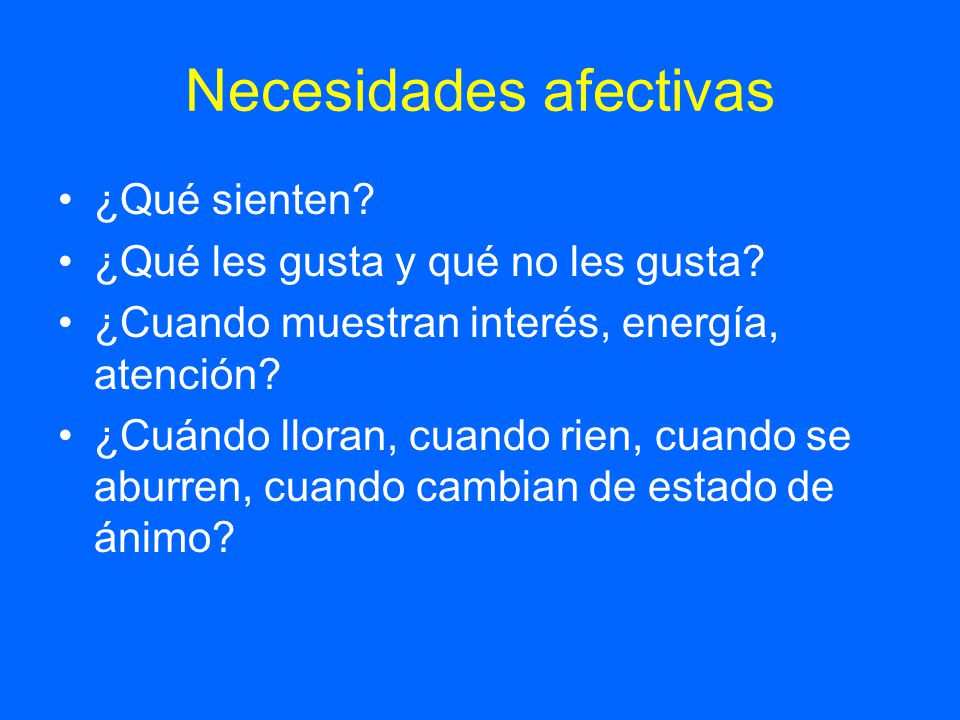 Necesidades afectivas

• ¿Qué sienten?
• ¿Qué les gusta y qué no les gusta?
• ¿Cuando muestran interés, energía, atención?
• ¿Cuándo lloran, cuando rien, cuando se aburren, cuando cambian de estado de ánimo?